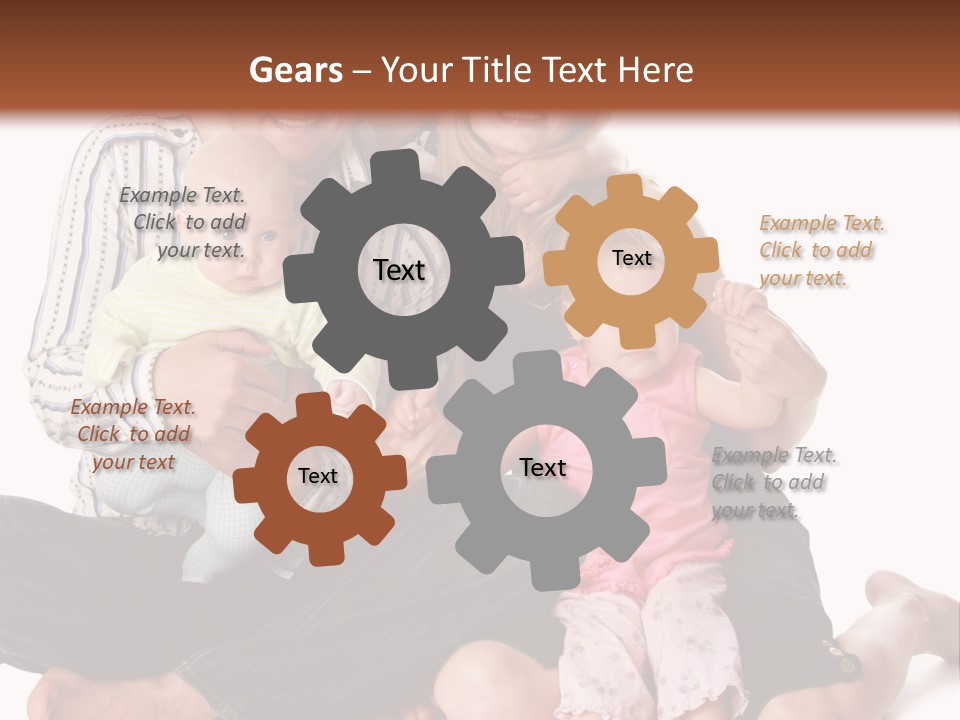 Gears – Your Title Text Here

Example Text. Click to add your text.

Text

Text

Example Text. Click to add your text.

Example Text. Click to add your text

Text

Text

Example Text. Click to add your text.